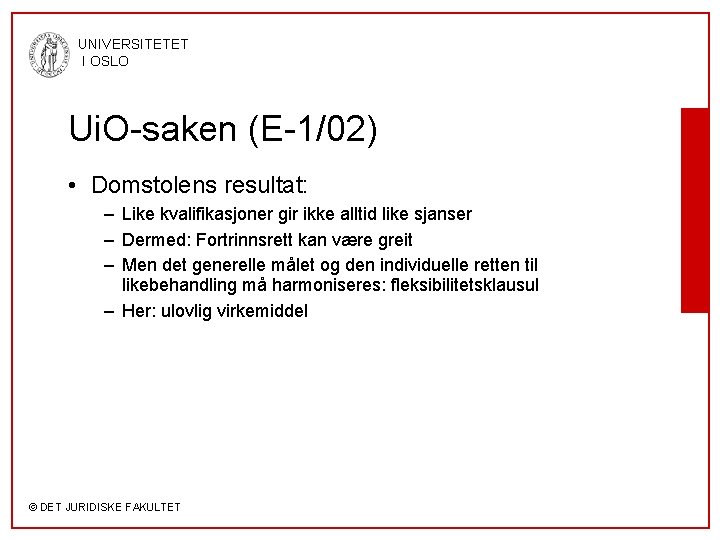 UNIVERSITETET
I OSLO

UiO-saken (E-1/02)

• Domstolens resultat:
– Like kvalifikasjoner gir ikke alltid like sjanser
– Dermed: Fortrinnsrett kan være greit
– Men det generelle målet og den individuelle retten til likebehandling må harmoniseres: fleksibilitetsklausul
– Her: ulovlig virkemiddel

© DET JURIDISKE FAKULTET